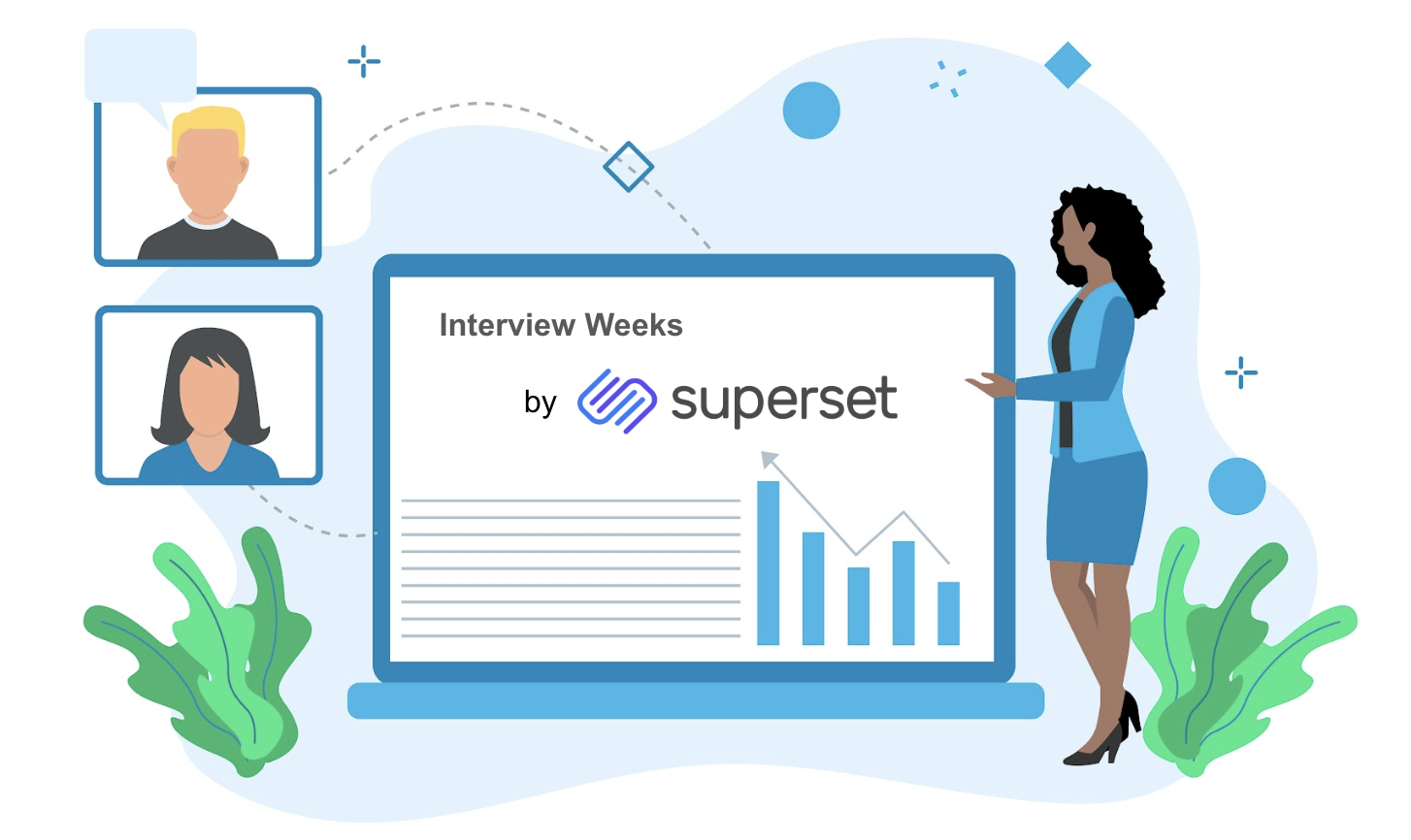 Interview Weeks

by superset